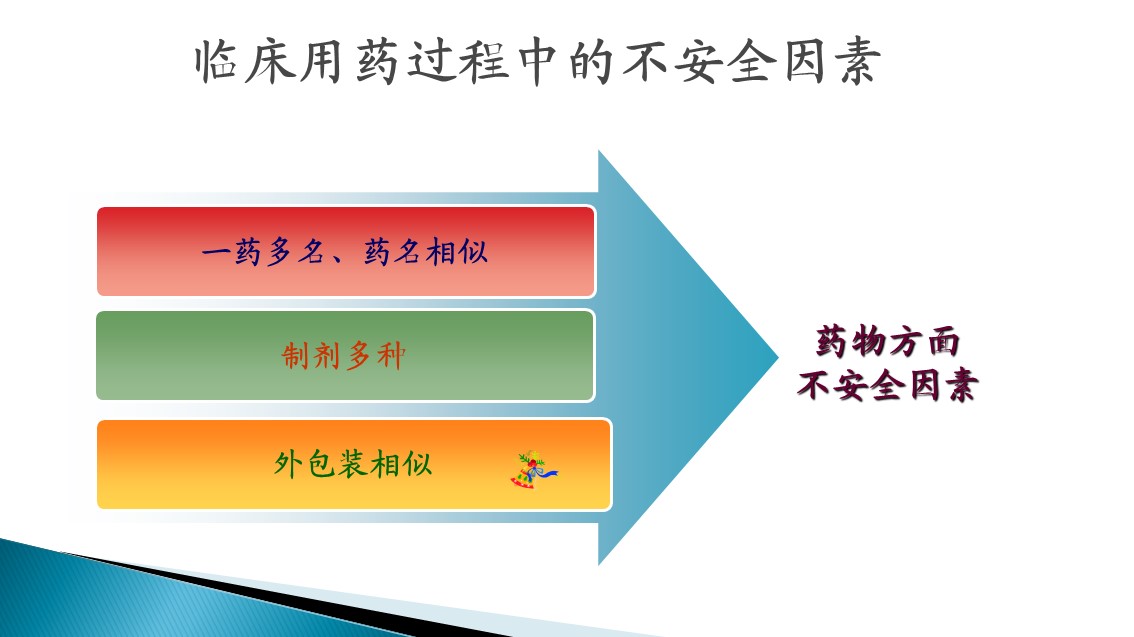 临床用药过程中的不安全因素

一药多名、药名相似

制剂多种

外包装相似

药物方面
不安全因素